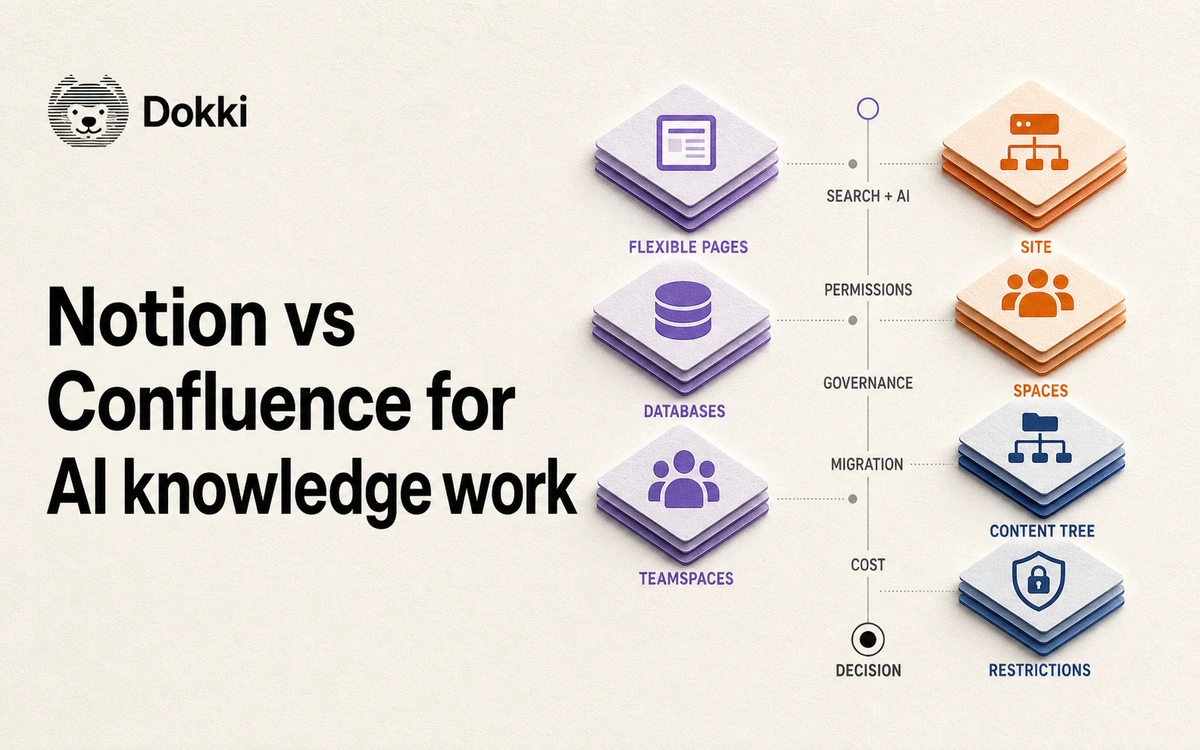 Dokki

Notion vs Confluence for AI knowledge work

FLEXIBLE PAGES

DATABASES

TEAMSPACES

SEARCH + AI

PERMISSIONS

GOVERNANCE

MIGRATION

COST

DECISION

SITE

SPACES

CONTENT TREE

RESTRICTIONS